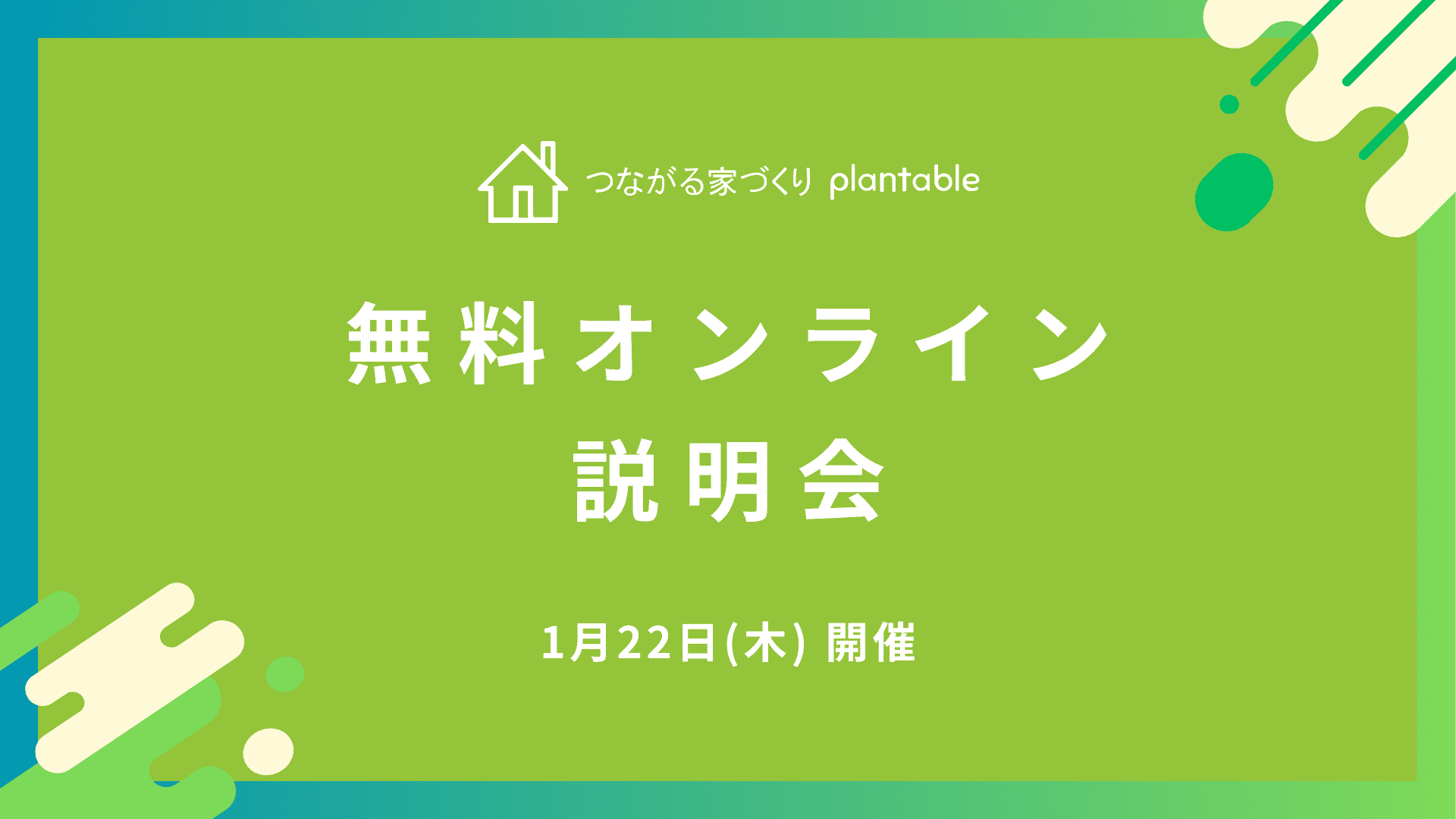 つながる家づくり plantable

無料オンライン
説明会

1月22日(木) 開催